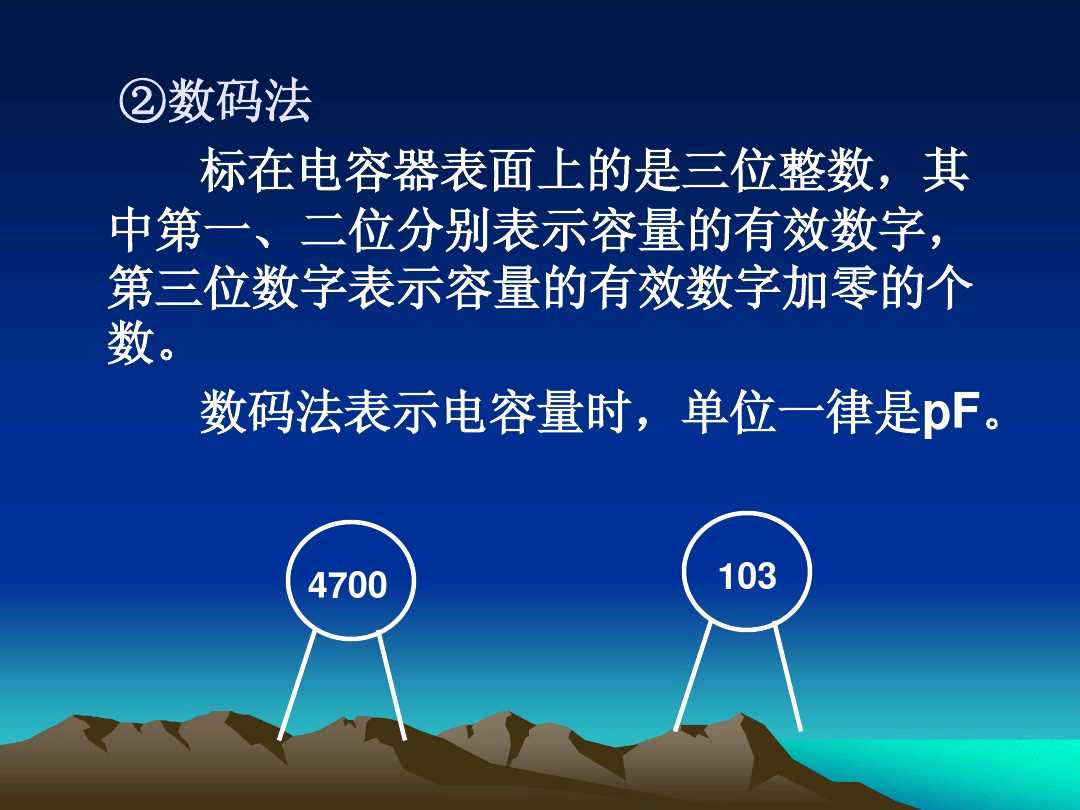 ②数码法

标在电容器表面上的是三位整数，其中第一、二位分别表示容量的有效数字，第三位数字表示容量的有效数字加零的个数。

数码法表示电容量时，单位一律是pF。

4700

103